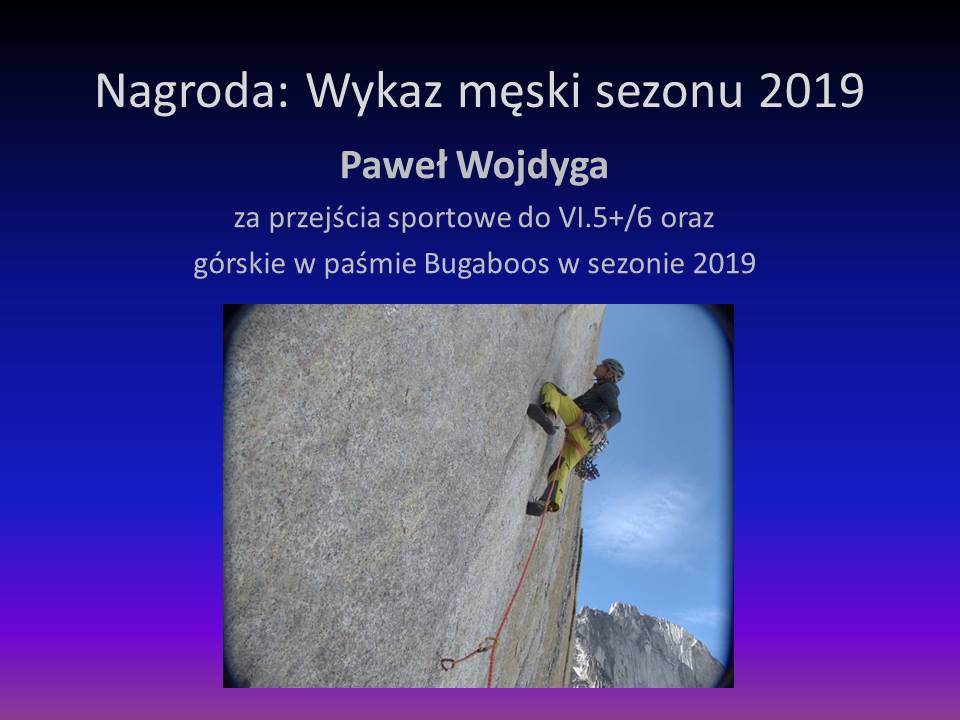 Nagroda: Wykaz męski sezonu 2019

Paweł Wojdyga

za przejścia sportowe do VI.5+/6 oraz

górskie w paśmie Bugaboos w sezonie 2019